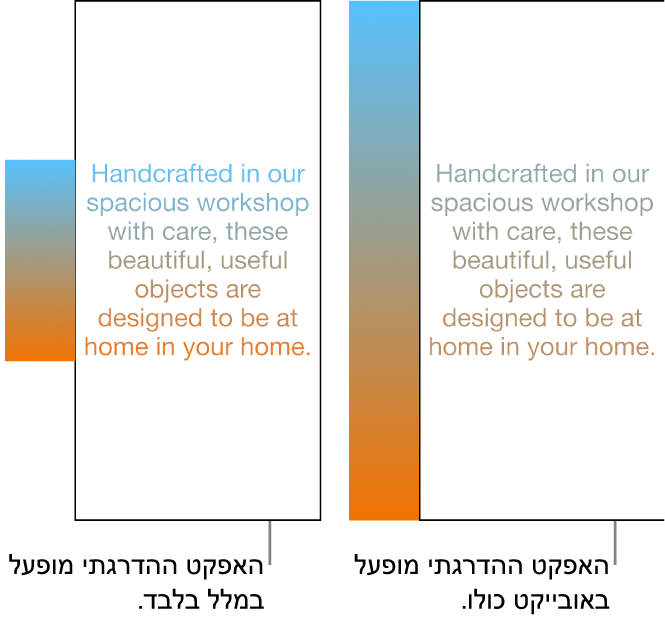 Handcrafted in our spacious workshop with care, these beautiful, useful objects are designed to be at home in your home.

האפקט ההדרגתי מופעל במלל בלבד.

Handcrafted in our spacious workshop with care, these beautiful, useful objects are designed to be at home in your home.

האפקט ההדרגתי מופעל באובייקט כולו.